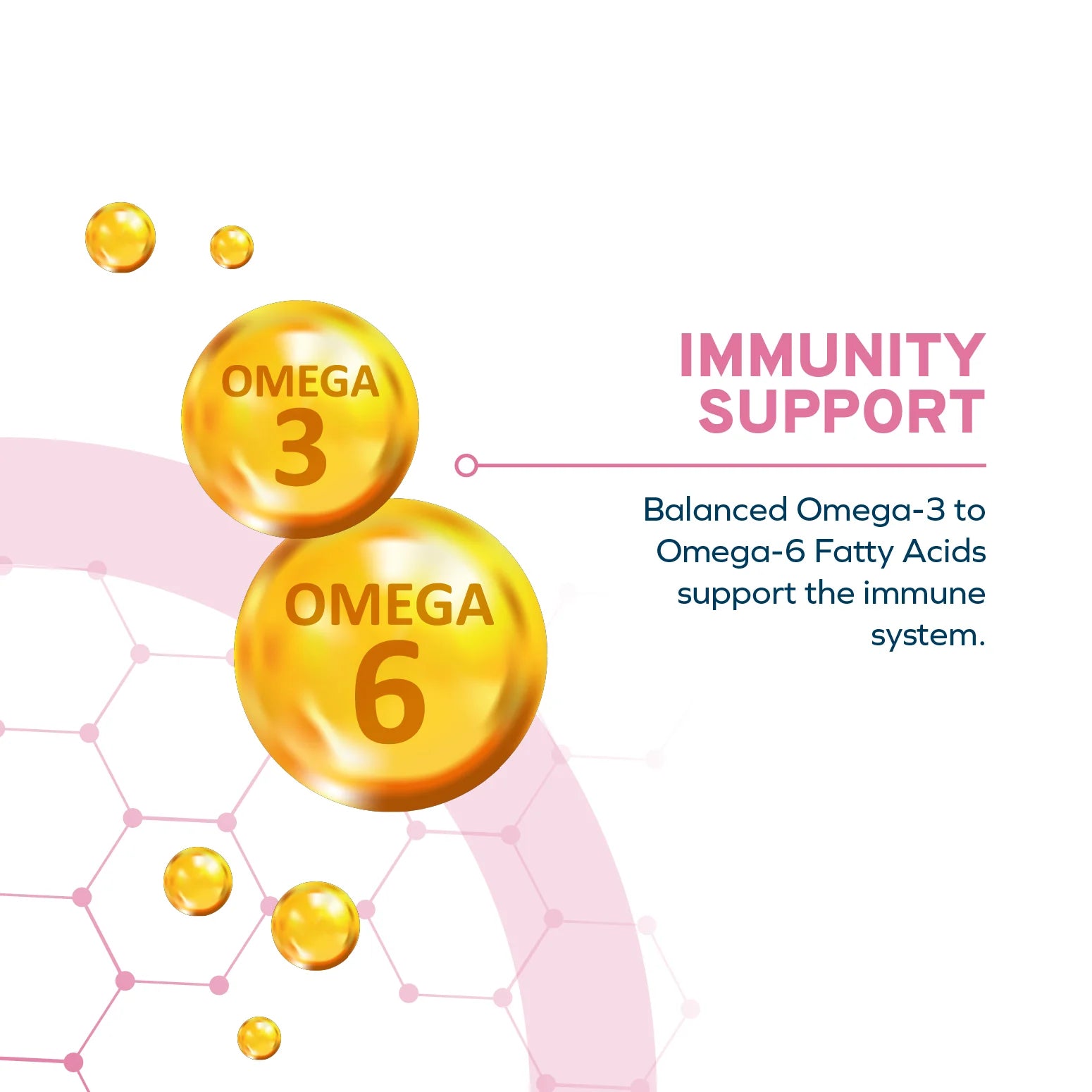 OMEGA
3

OMEGA
6

IMMUNITY SUPPORT

Balanced Omega-3 to Omega-6 Fatty Acids support the immune system.